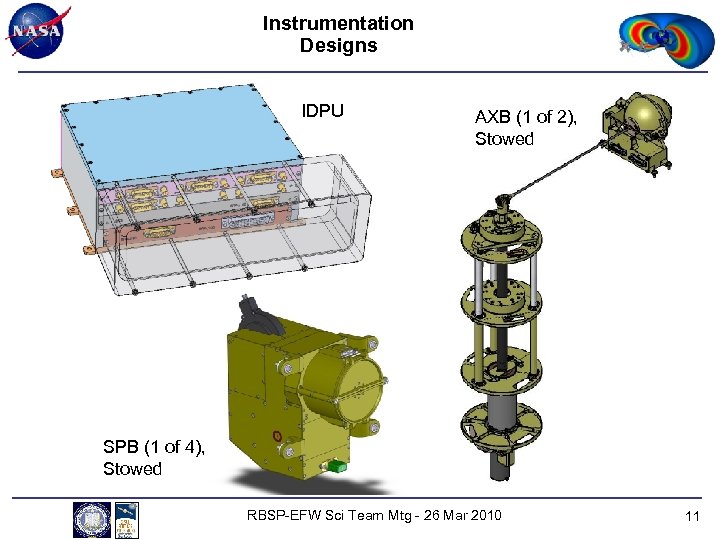 NASA

Instrumentation Designs

IDPU

AXB (1 of 2), Stowed

SPB (1 of 4), Stowed

RBSP-EFW Sci Team Mtg - 26 Mar 2010

11